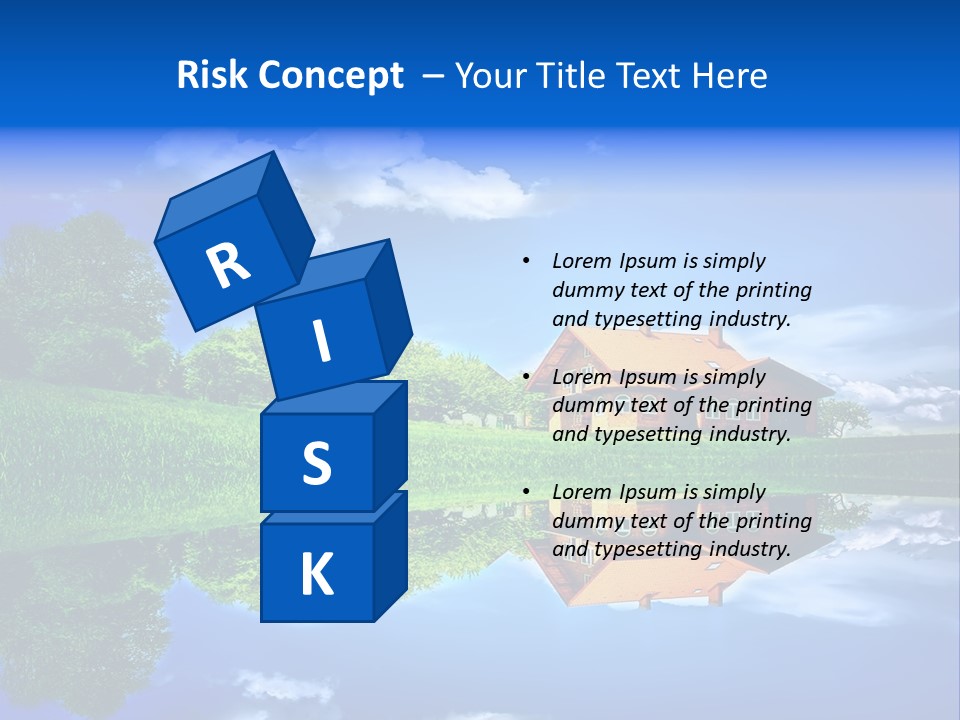 Risk Concept – Your Title Text Here

R
I
S
K

• Lorem Ipsum is simply dummy text of the printing and typesetting industry.

• Lorem Ipsum is simply dummy text of the printing and typesetting industry.

• Lorem Ipsum is simply dummy text of the printing and typesetting industry.